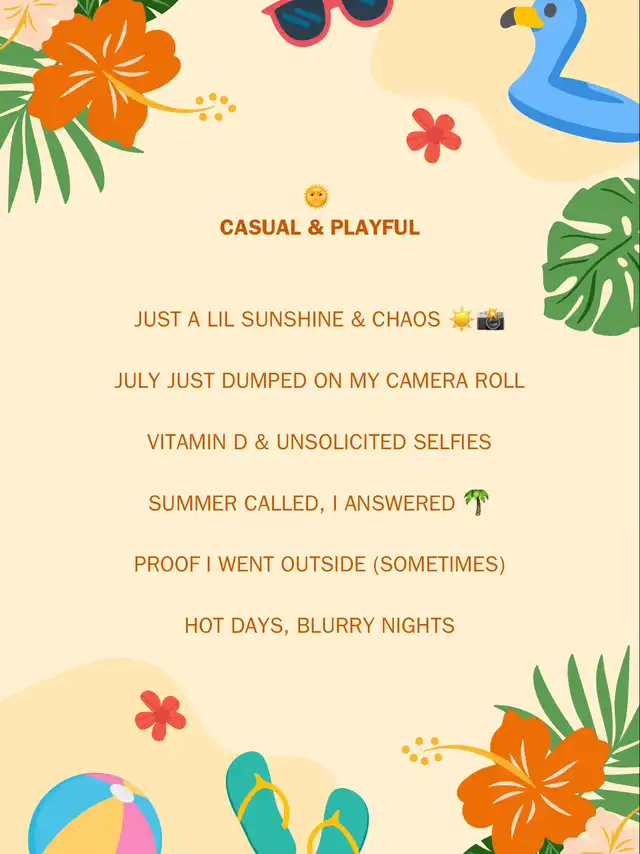 🌞
CASUAL & PLAYFUL

JUST A LIL SUNSHINE & CHAOS ☀️📸

JULY JUST DUMPED ON MY CAMERA ROLL

VITAMIN D & UNSOLICITED SELFIES

SUMMER CALLED, I ANSWERED 🌴

PROOF I WENT OUTSIDE (SOMETIMES)

HOT DAYS, BLURRY NIGHTS